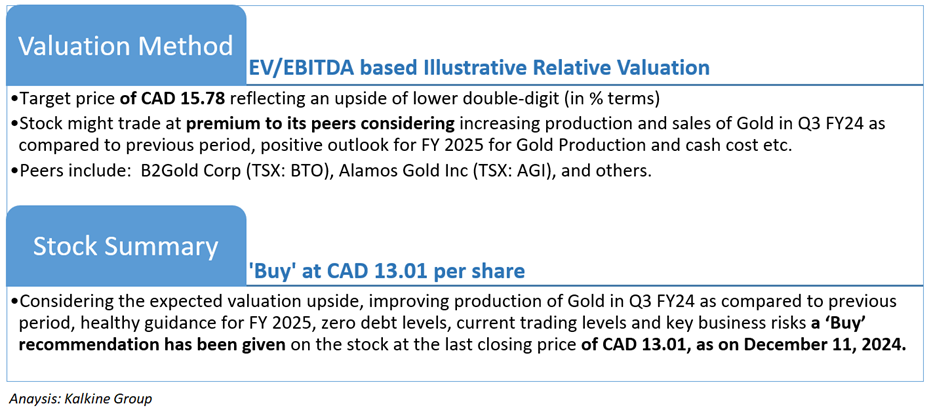 Valuation Method

EV/EBITDA based Illustrative Relative Valuation

•Target price of CAD 15.78 reflecting an upside of lower double-digit (in % terms)
•Stock might trade at premium to its peers considering increasing production and sales of Gold in Q3 FY24 as compared to previous period, positive outlook for FY 2025 for Gold Production and cash cost etc.
•Peers include: B2Gold Corp (TSX: BTO), Alamos Gold Inc (TSX: AGI), and others.

Stock Summary

'Buy' at CAD 13.01 per share

•Considering the expected valuation upside, improving production of Gold in Q3 FY24 as compared to previous period, healthy guidance for FY 2025, zero debt levels, current trading levels and key business risks a 'Buy' recommendation has been given on the stock at the last closing price of CAD 13.01, as on December 11, 2024.

Anaysis: Kalkine Group